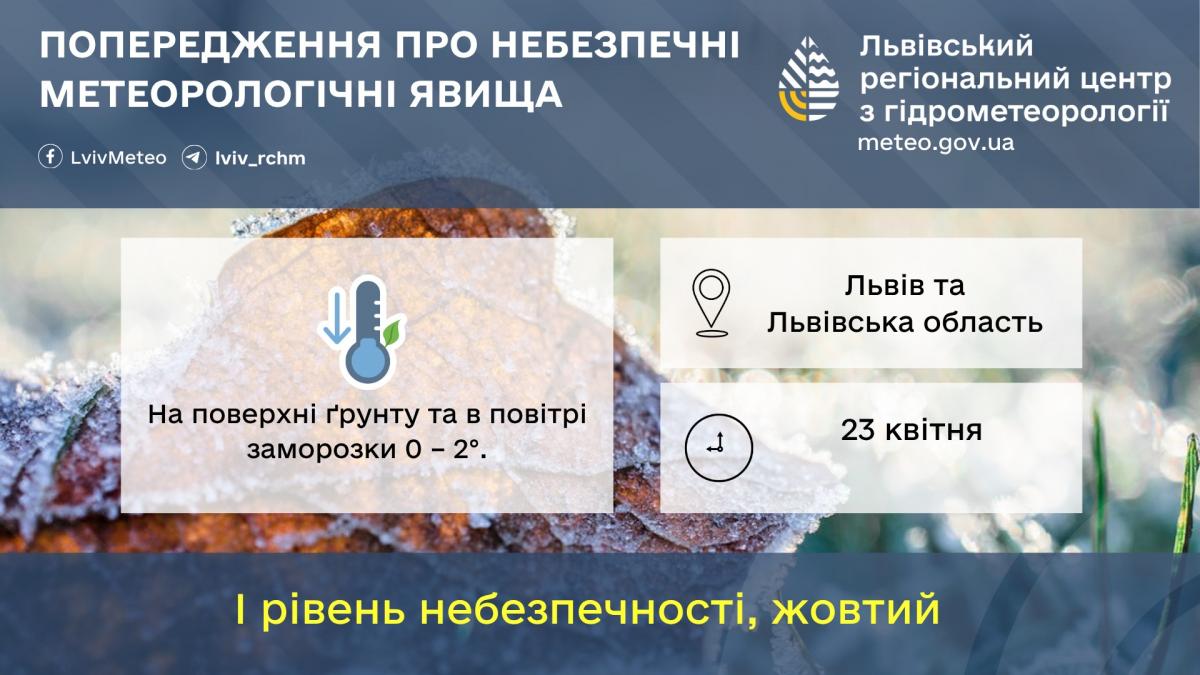 ПОПЕРЕДЖЕННЯ ПРО НЕБЕЗПЕЧНІ МЕТЕОРОЛОГІЧНІ ЯВИЩА

LvivMeteo lviv_rchm

Львівський регіональний центр з гідрометеорології
meteo.gov.ua

На поверхні ґрунту та в повітрі заморозки 0 – 2°.

Львів та Львівська область

23 квітня

I рівень небезпечності, жовтий